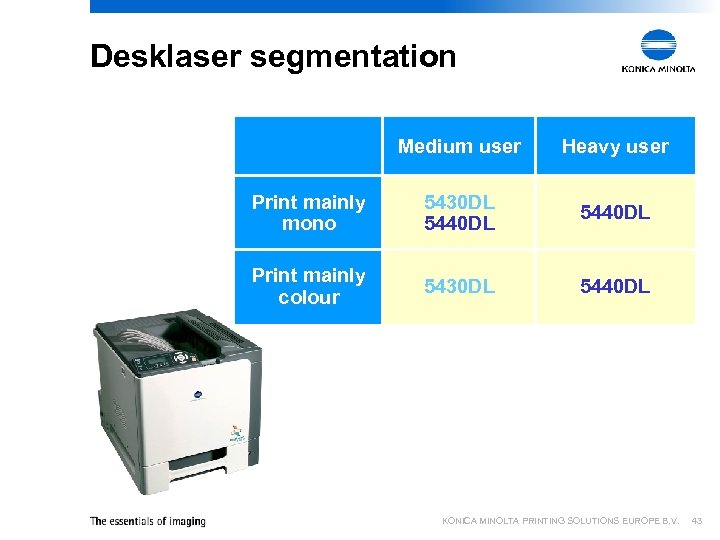 Desklaser segmentation

KONICA MINOLTA

| | Medium user | Heavy user |
|---|---|---|
| Print mainly mono | 5430DL 5440DL | 5440DL |
| Print mainly colour | 5430DL | 5440DL |

The essentials of imaging

KONICA MINOLTA PRINTING SOLUTIONS EUROPE B.V. 43